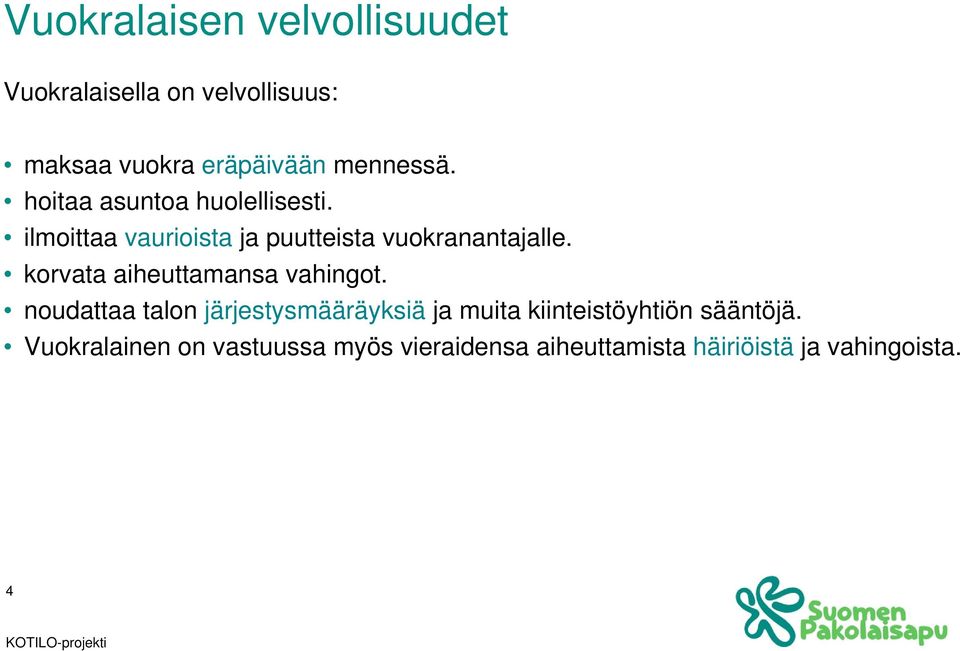 Vuokralaisen velvollisuudet

Vuokralaisella on velvollisuus:

• maksaa vuokra eräpäivään mennessä.
• hoitaa asuntoa huolellisesti.
• ilmoittaa vaurioista ja puutteista vuokranantajalle.
• korvata aiheuttamansa vahingot.
• noudattaa talon järjestysmääräyksiä ja muita kiinteistöyhtiön sääntöjä.
• Vuokralainen on vastuussa myös vieraidensa aiheuttamista häiriöistä ja vahingoista.

4

KOTILO-projekti

Suomen Pakolaisapu